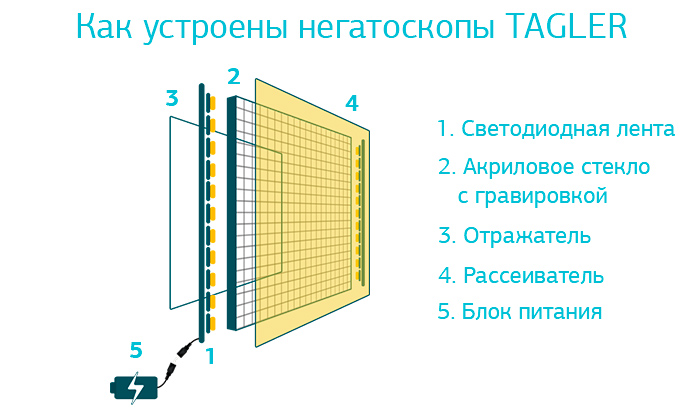 Как устроены негатоскопы TAGLER

3
2
4
5
1

1. Светодиодная лента
2. Акриловое стекло с гравировкой
3. Отражатель
4. Рассеиватель
5. Блок питания